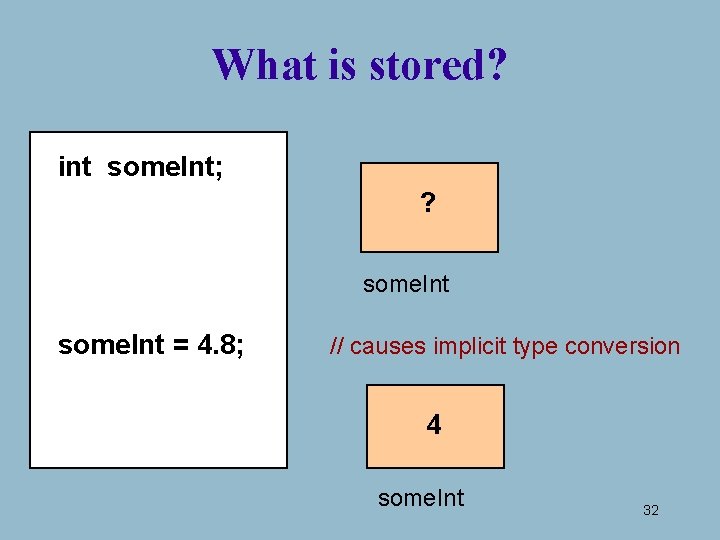 What is stored?

int someInt;

?

someInt

someInt = 4.8;

// causes implicit type conversion

4

someInt

32